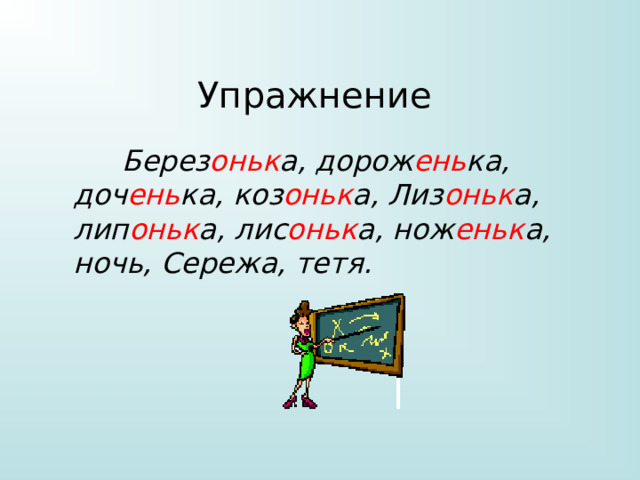 Упражнение

Березонька, дороженька, доченька, козонька, Лизонька, липонька, лисонька, ноженька, ночь, Сережа, тетя.